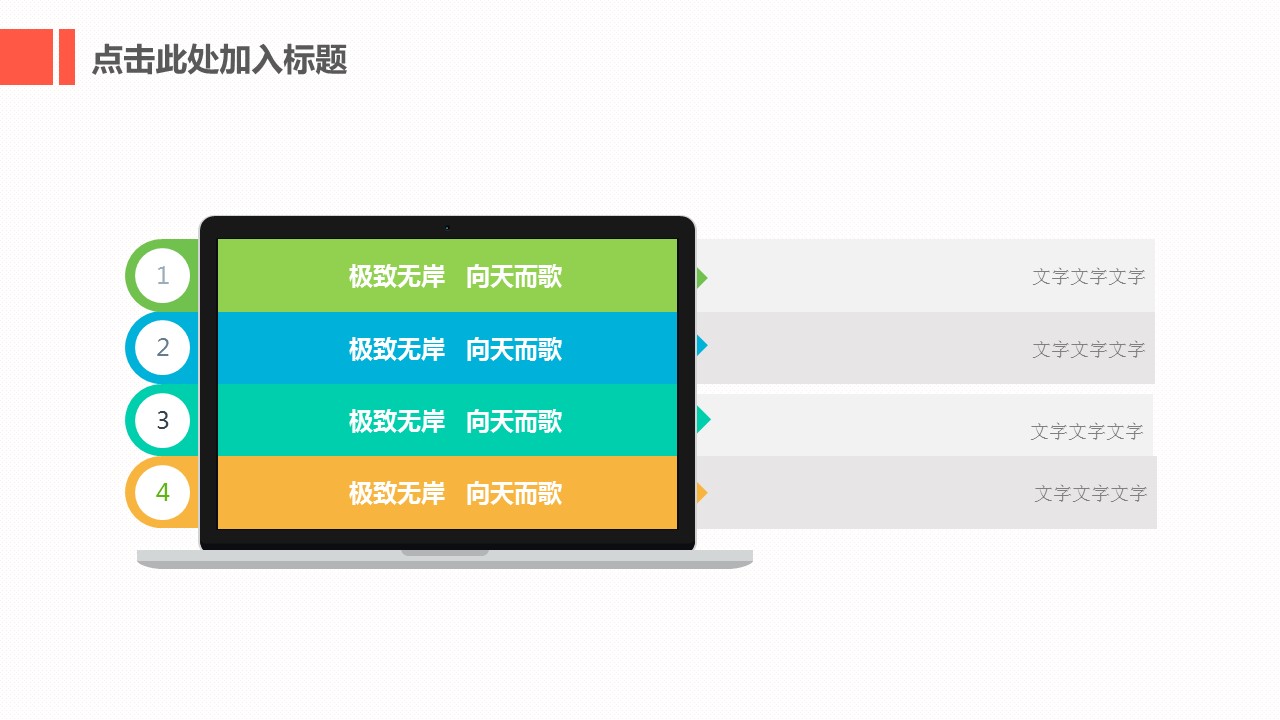 点击此处加入标题

1
极致无岸 向天而歌
文字文字文字

2
极致无岸 向天而歌
文字文字文字

3
极致无岸 向天而歌
文字文字文字

4
极致无岸 向天而歌
文字文字文字